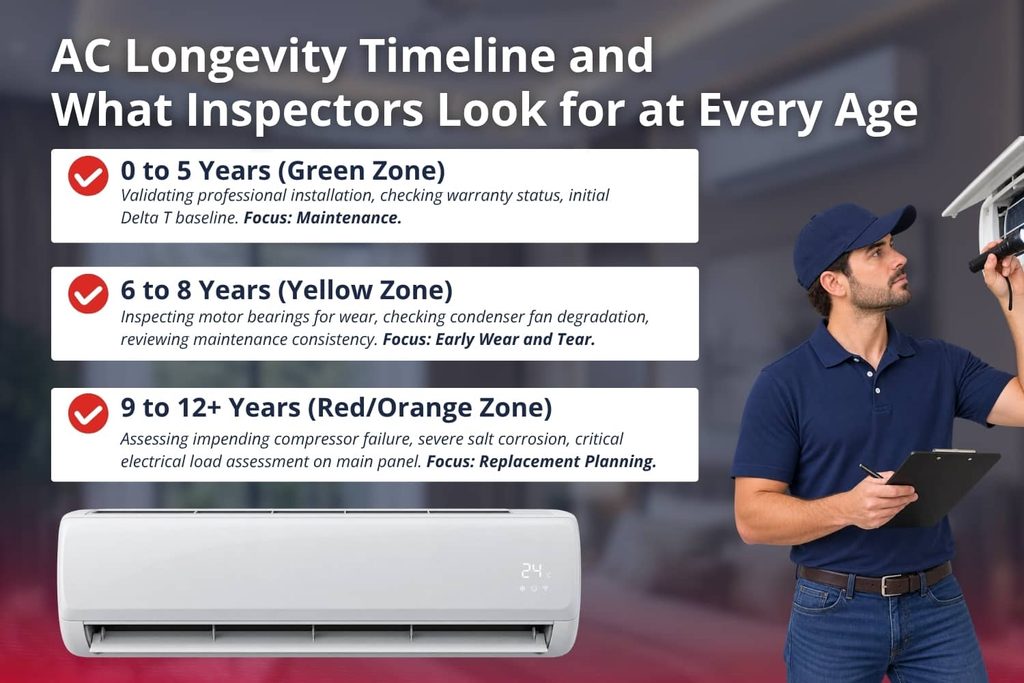 AC Longevity Timeline and What Inspectors Look for at Every Age

0 to 5 Years (Green Zone)
Validating professional installation, checking warranty status, initial Delta T baseline. Focus: Maintenance.

6 to 8 Years (Yellow Zone)
Inspecting motor bearings for wear, checking condenser fan degradation, reviewing maintenance consistency. Focus: Early Wear and Tear.

9 to 12+ Years (Red/Orange Zone)
Assessing impending compressor failure, severe salt corrosion, critical electrical load assessment on main panel. Focus: Replacement Planning.

24